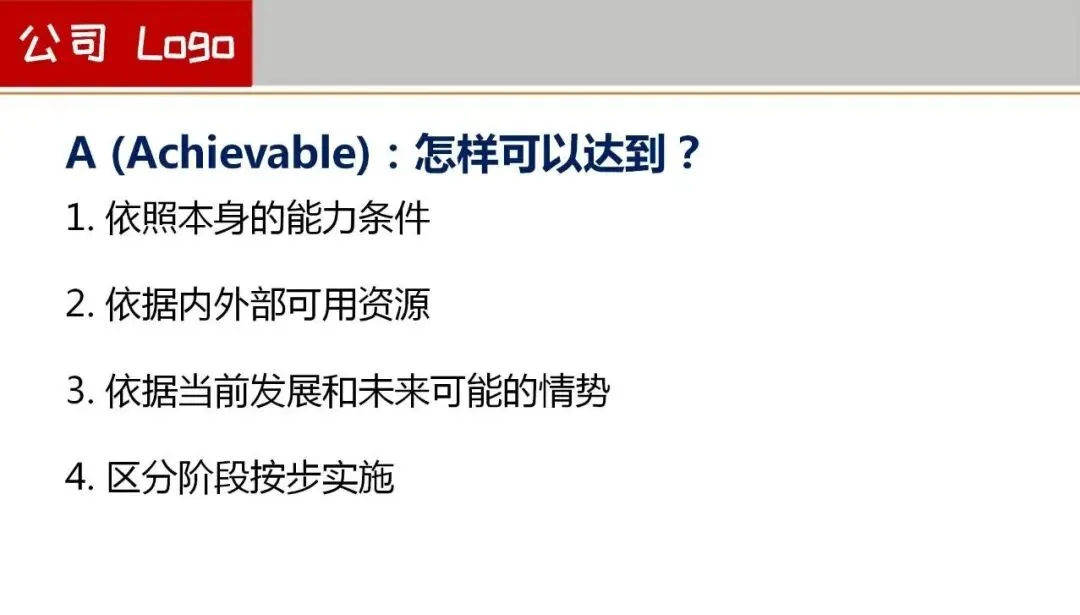 公司 Logo

A (Achievable)：怎样可以达到？

1. 依照本身的能力条件

2. 依据内外部可用资源

3. 依据当前发展和未来可能的情势

4. 区分阶段按步实施